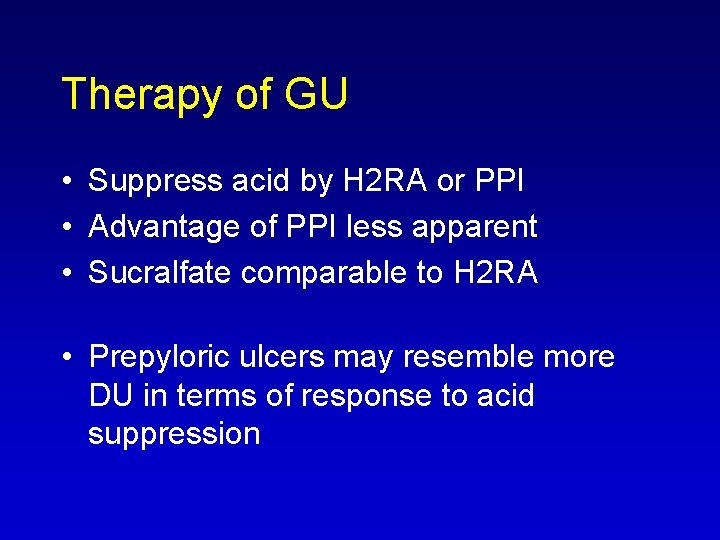 Therapy of GU

• Suppress acid by H2RA or PPI
• Advantage of PPI less apparent
• Sucralfate comparable to H2RA

• Prepyloric ulcers may resemble more DU in terms of response to acid suppression